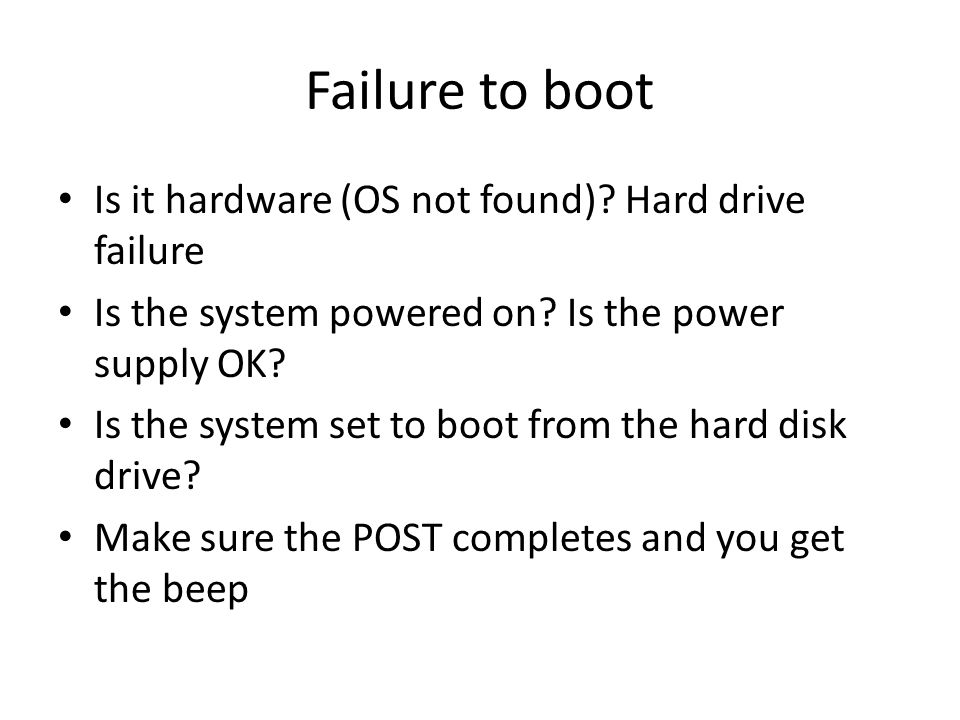 Failure to boot

• Is it hardware (OS not found)? Hard drive failure
• Is the system powered on? Is the power supply OK?
• Is the system set to boot from the hard disk drive?
• Make sure the POST completes and you get the beep